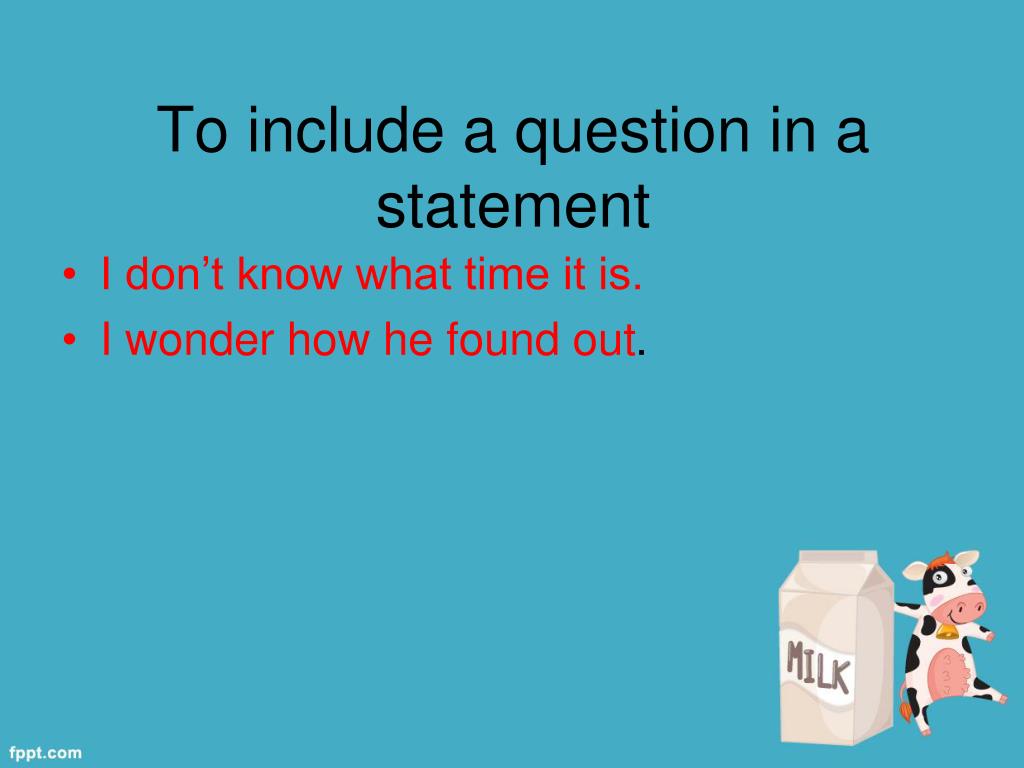 To include a question in a statement

• I don’t know what time it is.
• I wonder how he found out.

MILK

fppt.com